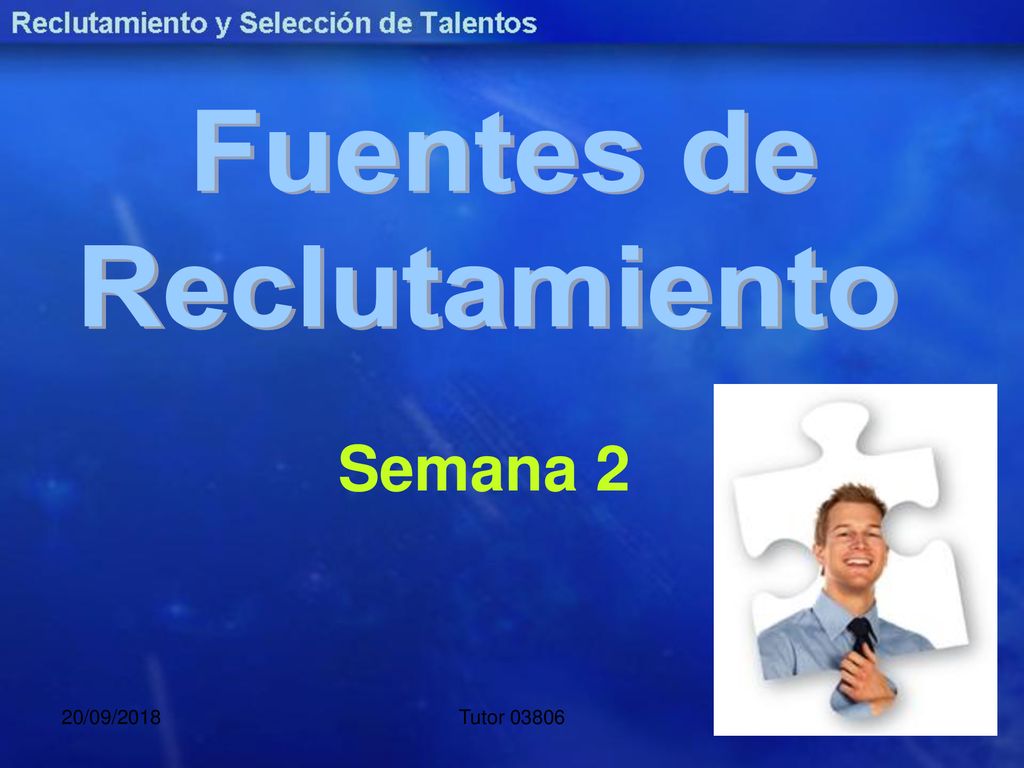 Reclutamiento y Selección de Talentos

Fuentes de Reclutamiento

Semana 2

20/09/2018

Tutor 03806